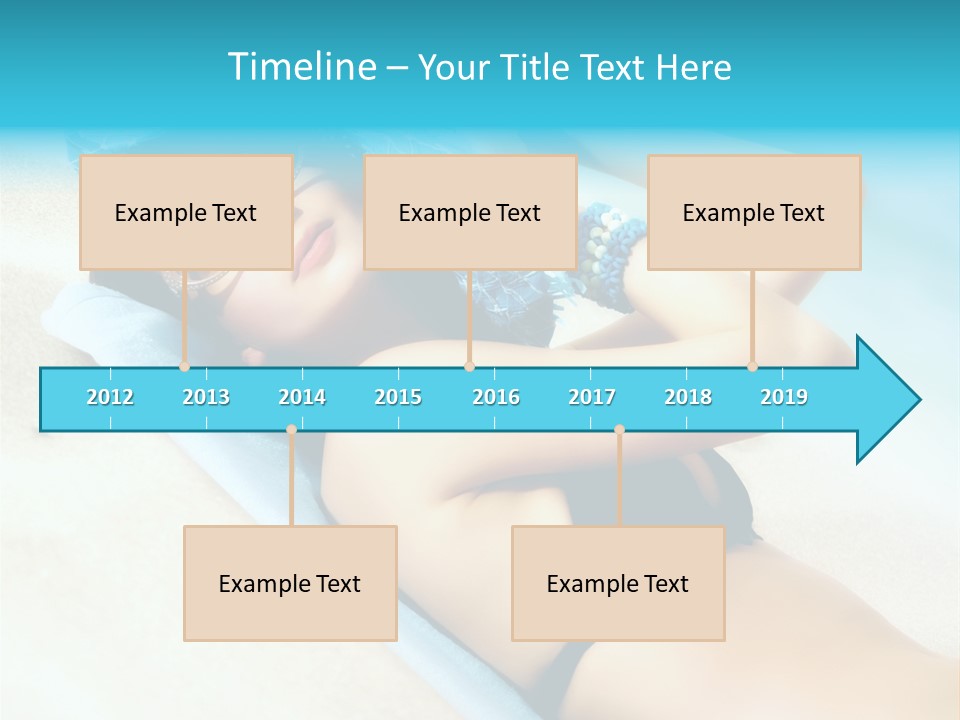 Timeline – Your Title Text Here

Example Text

Example Text

Example Text

2012 2013 2014 2015 2016 2017 2018 2019

Example Text

Example Text